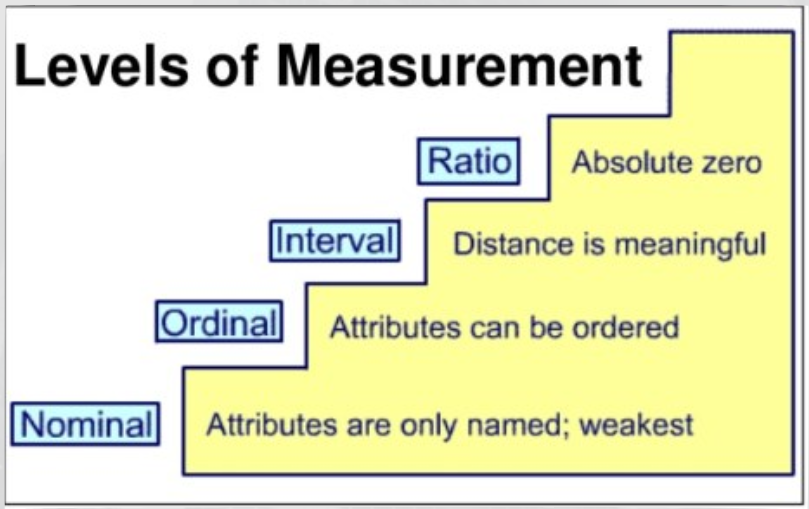 Levels of Measurement

Ratio Absolute zero

Interval Distance is meaningful

Ordinal Attributes can be ordered

Nominal Attributes are only named; weakest